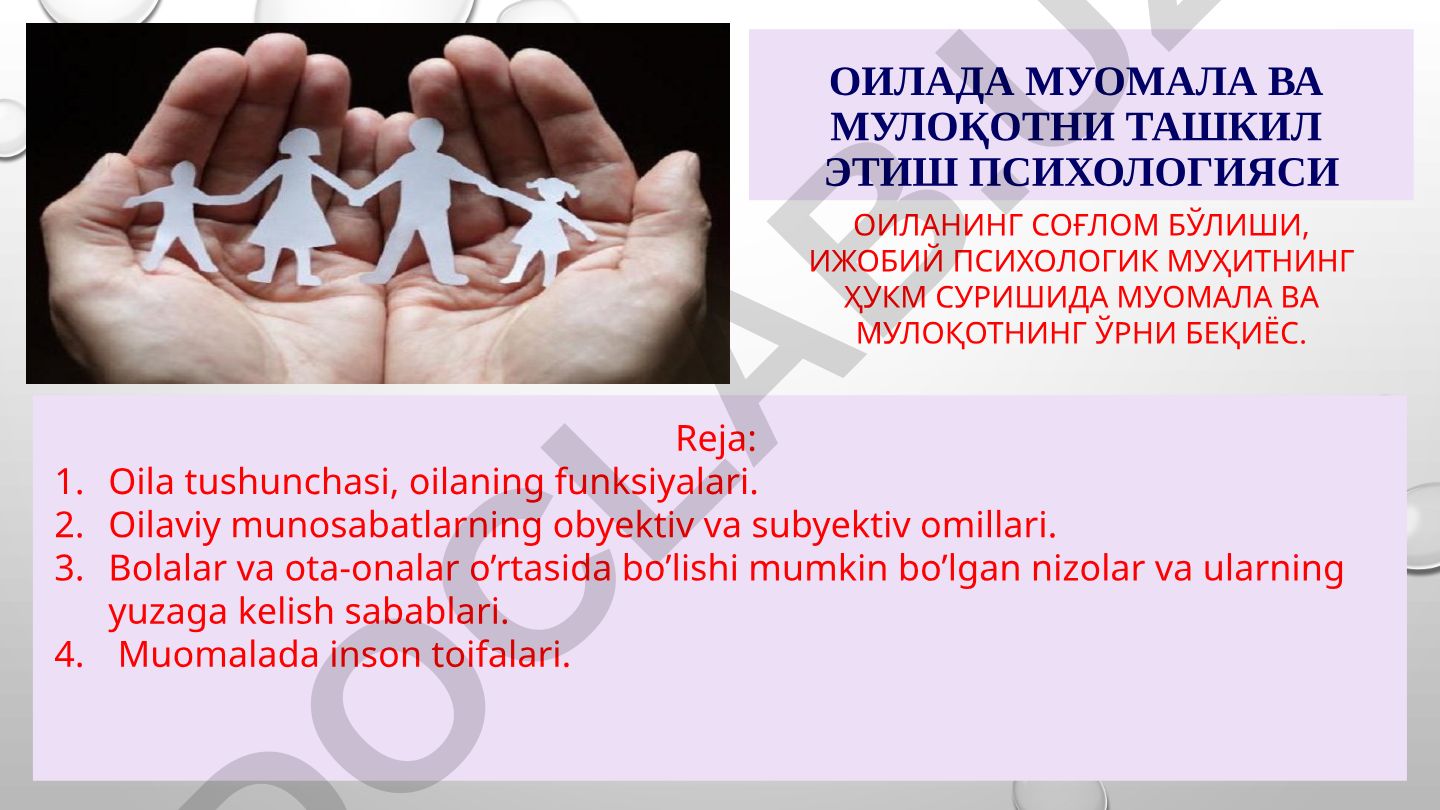 ОИЛАДА МУОМАЛА ВА МУЛОҚОТНИ ТАШКИЛ ЭТИШ ПСИХОЛОГИЯСИ

ОИЛАНИНГ СОҒЛОМ БЎЛИШИ, ИЖОБИЙ ПСИХОЛОГИК МУҲИТНИНГ ҲУКМ СУРИШИДА МУОМАЛА ВА МУЛОҚОТНИНГ ЎРНИ БЕҚИЁС.

Reja:
1. Oila tushunchasi, oilaning funksiyalari.
2. Oilaviy munosabatlarning obyektiv va subyektiv omillari.
3. Bolalar va ota-onalar o’rtasida bo’lishi mumkin bo’lgan nizolar va ularning yuzaga kelish sabablari.
4. Muomalada inson toifalari.

DOCLAB.UZ